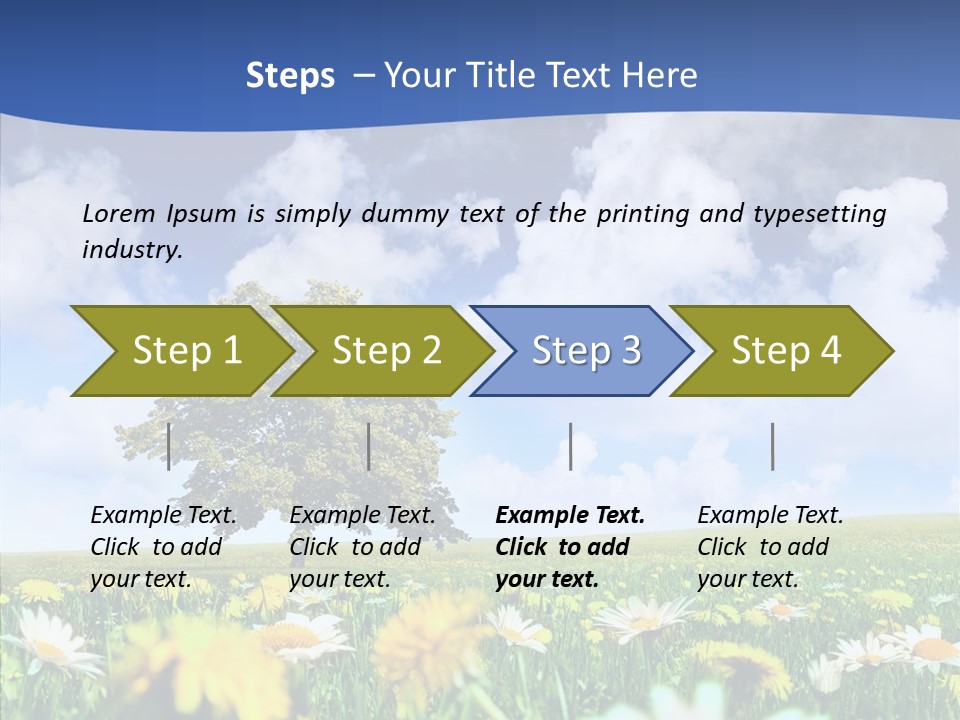 Steps – Your Title Text Here

Lorem Ipsum is simply dummy text of the printing and typesetting industry.

Step 1

Step 2

Step 3

Step 4

Example Text. Click to add your text.

Example Text. Click to add your text.

Example Text. Click to add your text.

Example Text. Click to add your text.